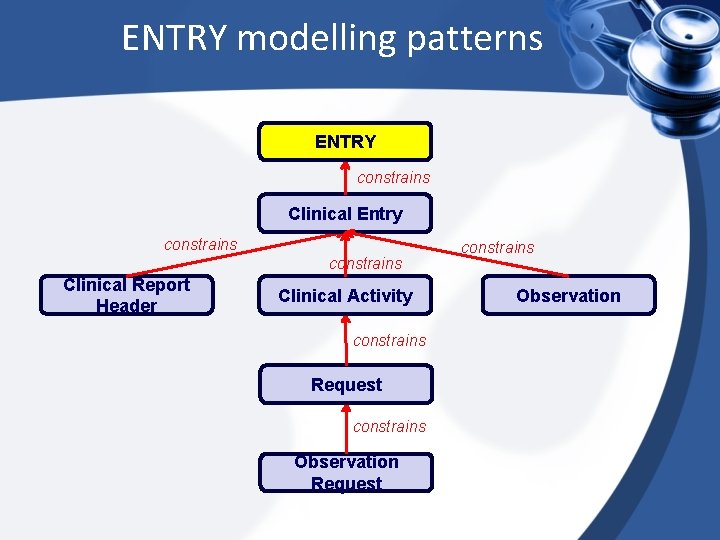 ENTRY modelling patterns

ENTRY

constrains

Clinical Entry

constrains

constrains

constrains

Clinical Report Header

Clinical Activity

Observation

constrains

Request

constrains

Observation Request